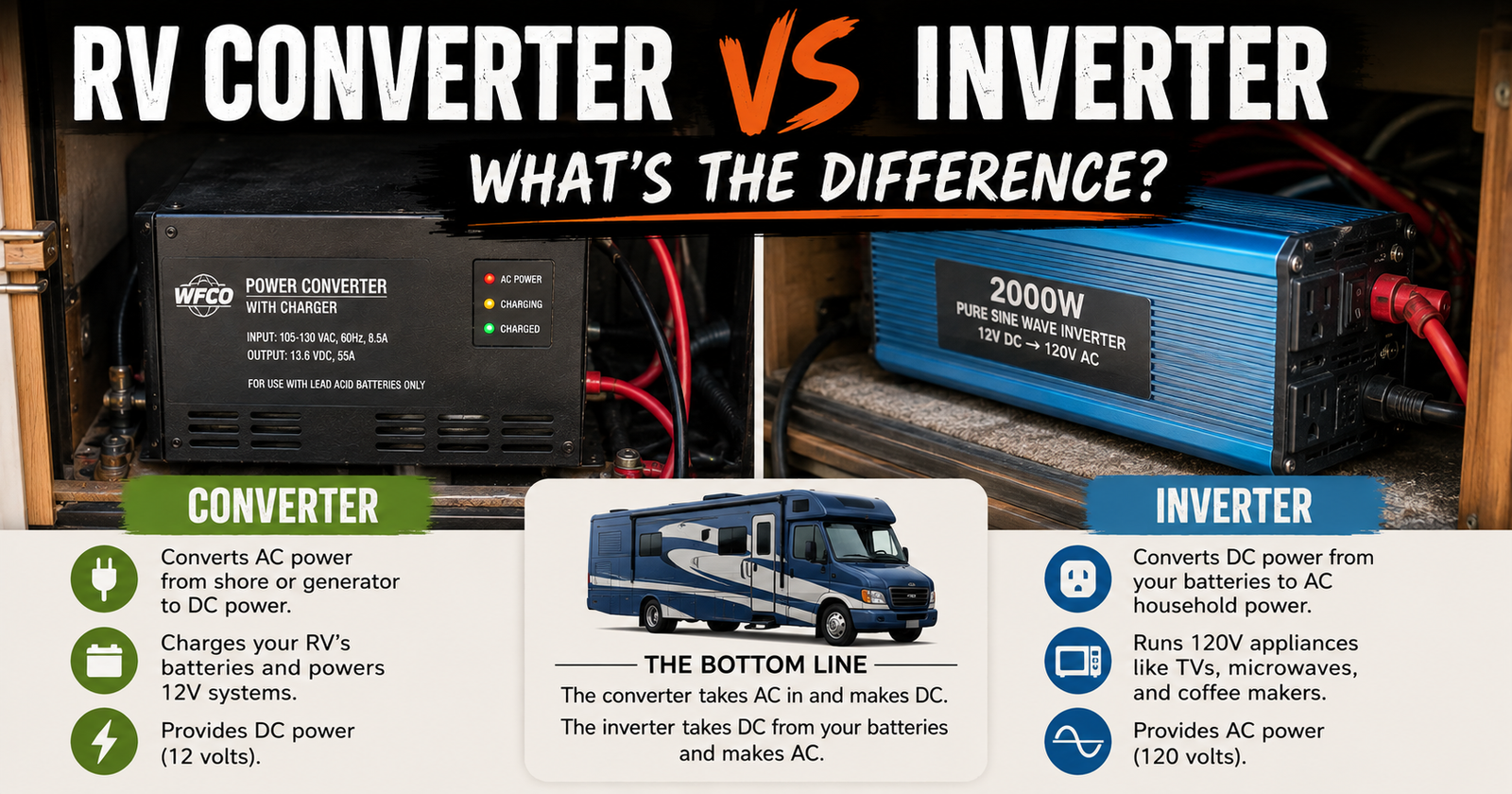 RV CONVERTER VS INVERTER

WHAT'S THE DIFFERENCE?

WFCO POWER CONVERTER WITH CHARGER

INPUT: 105-130 VAC, 60Hz, 8.5A
OUTPUT: 13.6 VDC, 55A

FOR USE WITH LEAD ACID BATTERIES ONLY

AC POWER
CHARGING
CHARGED

2000W
PURE SINE WAVE INVERTER
12V DC → 120V AC

CONVERTER

Converts AC power from shore or generator to DC power.

Charges your RV's batteries and powers 12V systems.

Provides DC power (12 volts).

THE BOTTOM LINE
The converter takes AC in and makes DC.
The inverter takes DC from your batteries and makes AC.

INVERTER

Converts DC power from your batteries to AC household power.

Runs 120V appliances like TVs, microwaves, and coffee makers.

Provides AC power (120 volts).